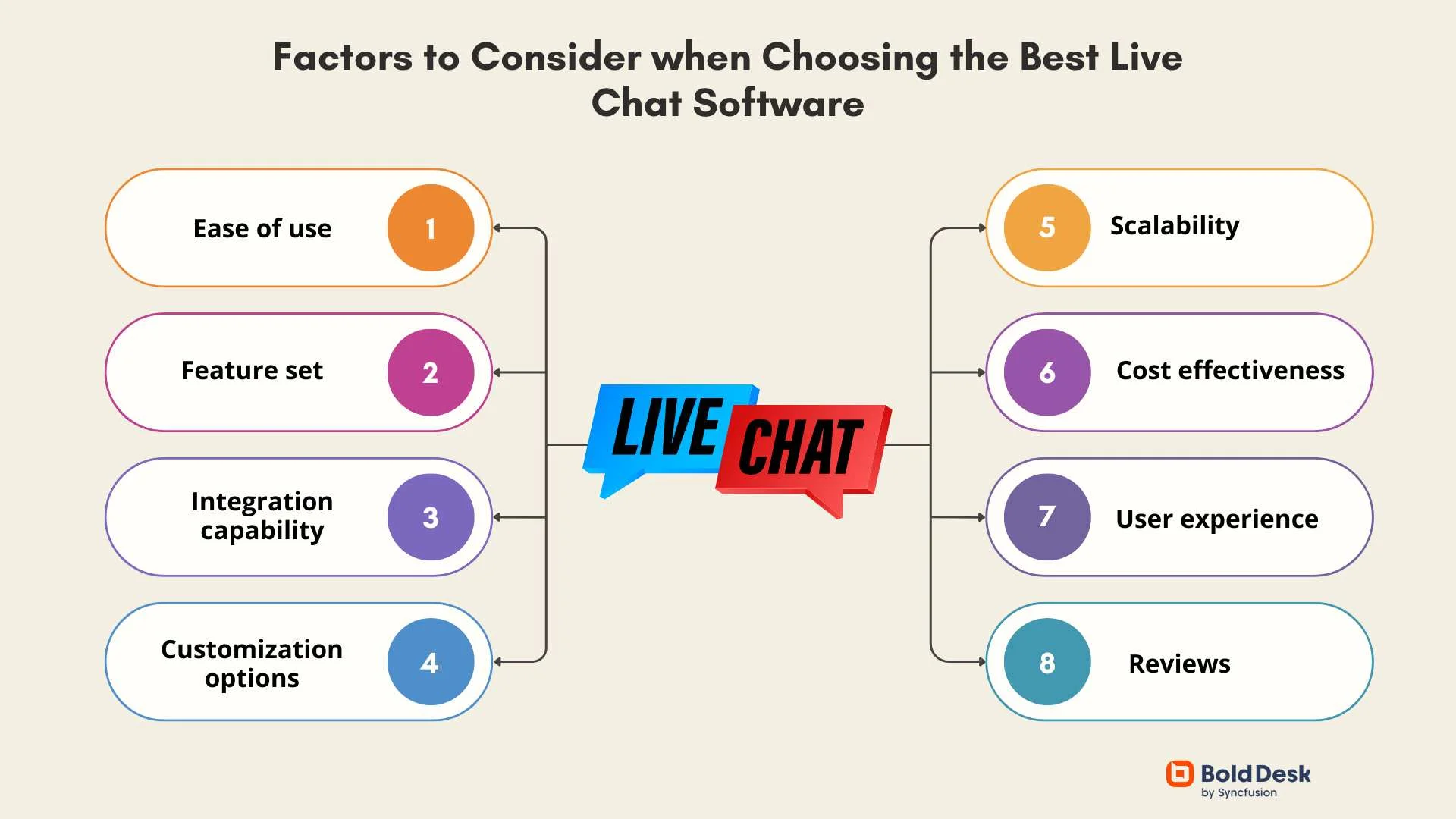 Factors to Consider when Choosing the Best Live Chat Software

Ease of use 1

Feature set 2

Integration capability 3

Customization options 4

LIVE CHAT

5 Scalability

6 Cost effectiveness

7 User experience

8 Reviews

BoldDesk
by Syncfusion